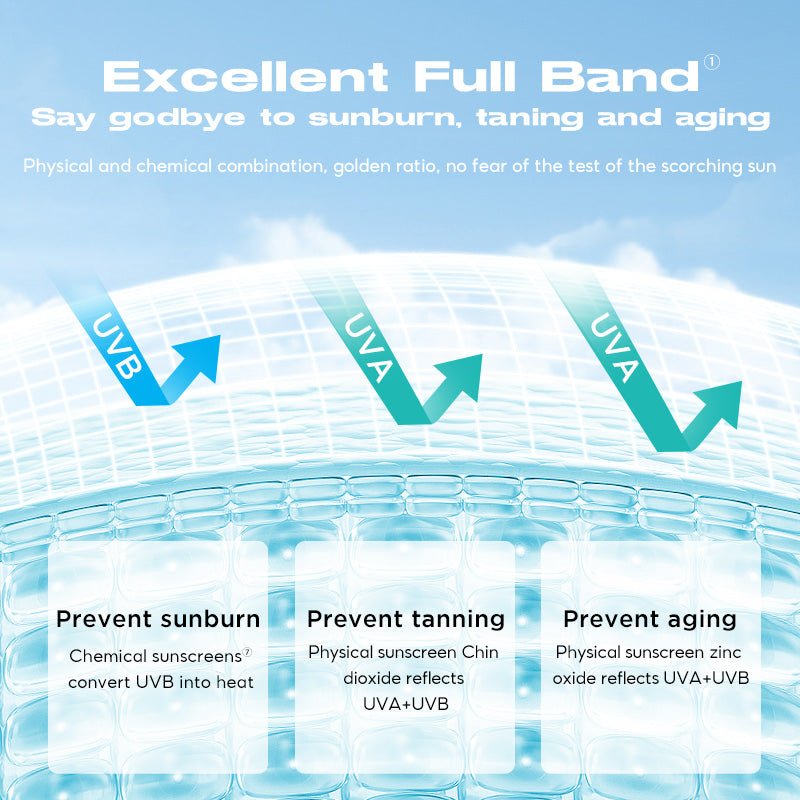 Excellent Full Band①
Say godbye to sunburn, taning and aging

Physical and chemical combination, golden ratio, no fear of the test of the scorching sun

UVB

UVA

UVA

Prevent sunburn
Chemical sunscreens⑦ convert UVB into heat

Prevent tanning
Physical sunscreen Chin dioxide reflects UVA+UVB

Prevent aging
Physical sunscreen zinc oxide reflects UVA+UVB